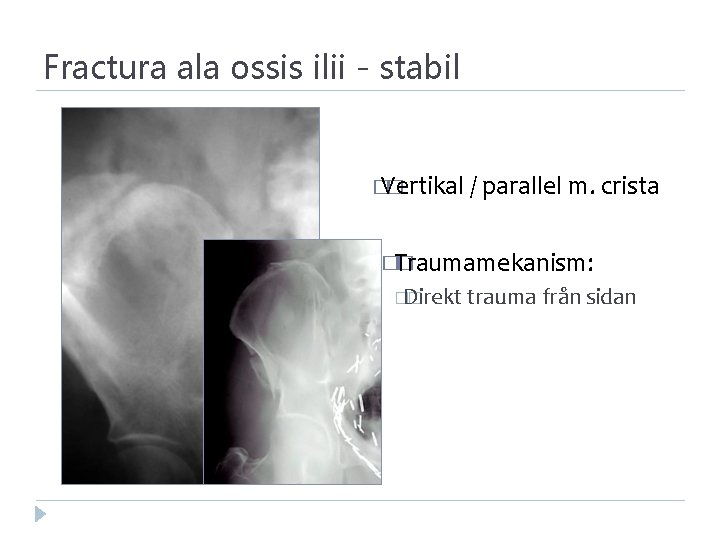 Fractura ala ossis ilii - stabil

Vertikal / parallel m. crista

Traumamekanism:

Direkt trauma från sidan